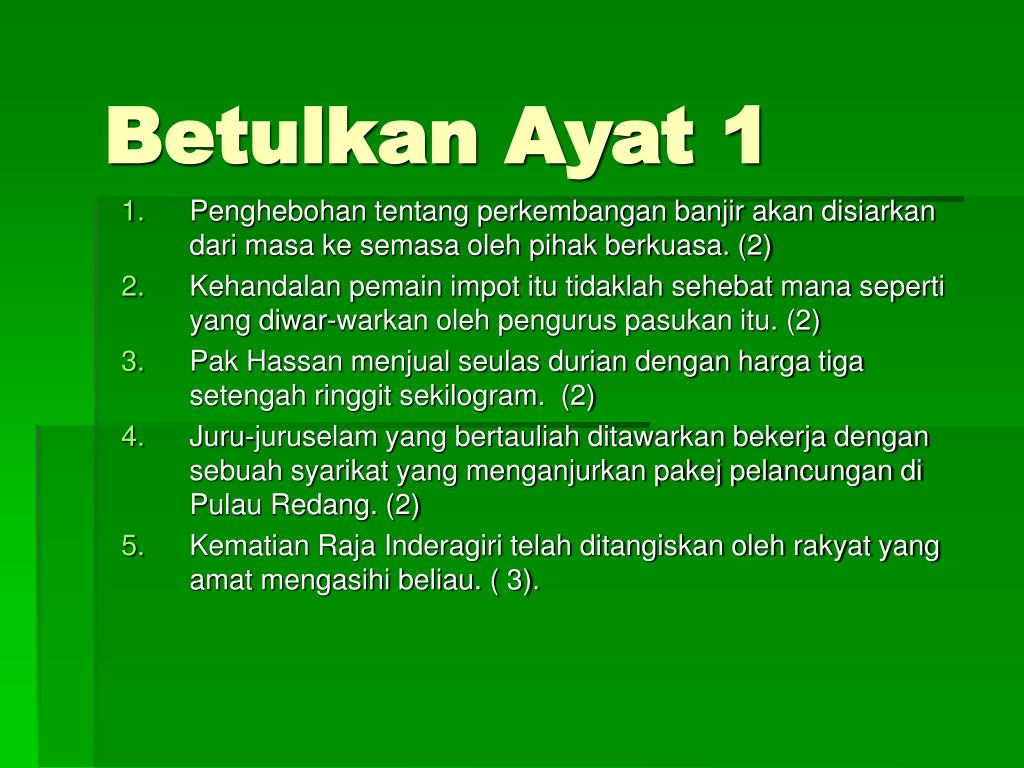 Betulkan Ayat 1

1. Penghebohan tentang perkembangan banjir akan disiarkan dari masa ke semasa oleh pihak berkuasa. (2)
2. Kehandalan pemain impot itu tidaklah sehebat mana seperti yang diwar-warkan oleh pengurus pasukan itu. (2)
3. Pak Hassan menjual seulas durian dengan harga tiga setengah ringgit sekilogram. (2)
4. Juru-juruselam yang bertauliah ditawarkan bekerja dengan sebuah syarikat yang menganjurkan pakej pelancungan di Pulau Redang. (2)
5. Kematian Raja Inderagiri telah ditangiskan oleh rakyat yang amat mengasihi beliau. ( 3).